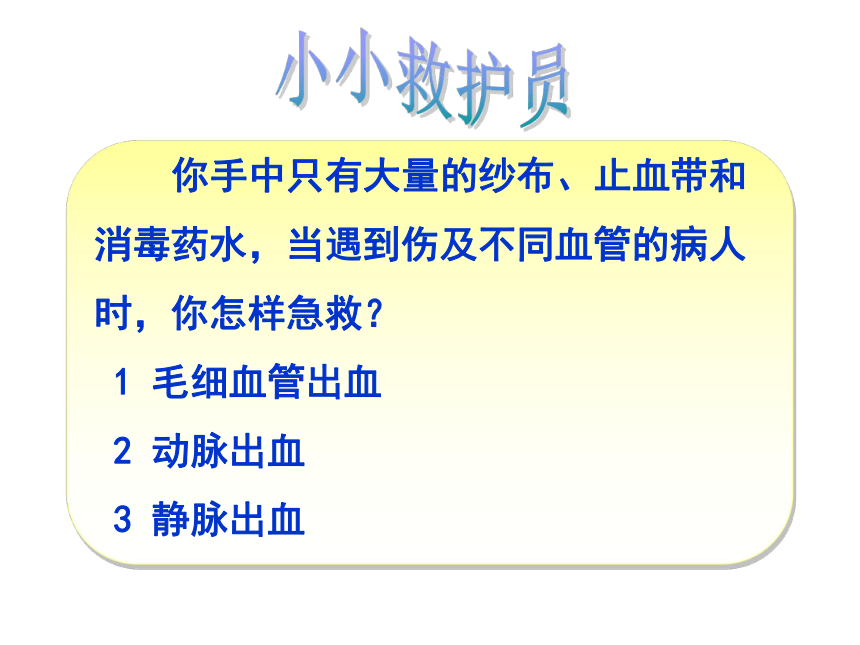 小小救护员

你手中只有大量的纱布、止血带和消毒药水，当遇到伤及不同血管的病人时，你怎样急救？

1 毛细血管出血

2 动脉出血

3 静脉出血